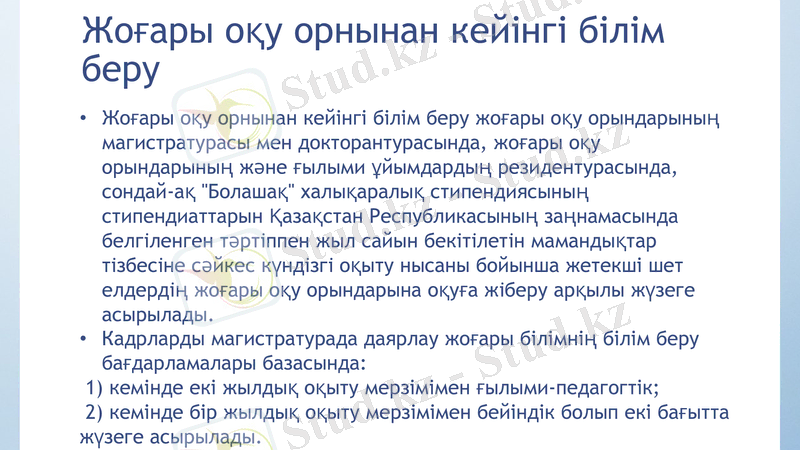 Жоғары оқу орнынан кейінгі білім беру

• Жоғары оқу орнынан кейінгі білім беру жоғары оқу орындарының магистратурасы мен докторантурасында, жоғары оқу орындарының және ғылыми ұйымдардың резидентурасында, сондай-ақ "Болашақ" халықаралық стипендиясының стипендиаттарын Қазақстан Республикасының заңнамасында белгіленген тәртіппен жыл сайын бекітілетін мамандықтар тізбесіне сәйкес күндізгі оқыту нысаны бойынша жетекші шет елдердің жоғары оқу орындарына оқуға жіберу арқылы жүзеге асырылады.
• Кадрларды магистратурада даярлау жоғары білімнің білім беру бағдарламалары базасында:
1) кемінде екі жылдық оқыту мерзімімен ғылыми-педагогтік;
2) кемінде бір жылдық оқыту мерзімімен бейіндік болып екі бағытта жүзеге асырылады.

Stud.kz - Stud.kz